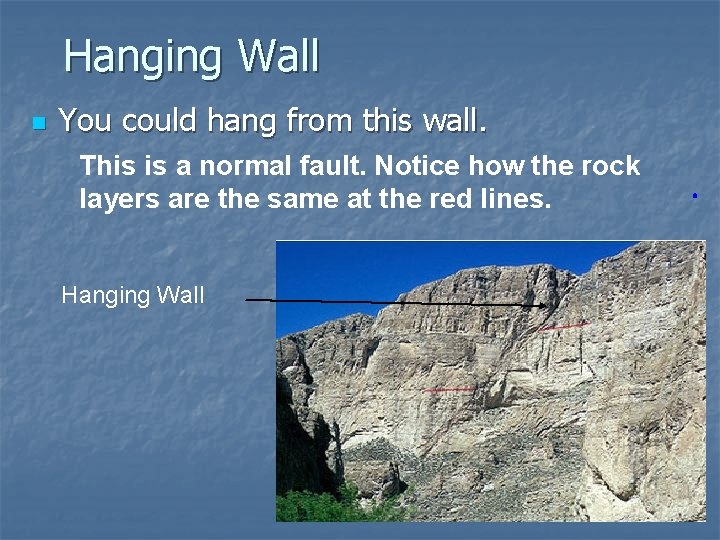 Hanging Wall

You could hang from this wall.

This is a normal fault. Notice how the rock layers are the same at the red lines.

Hanging Wall